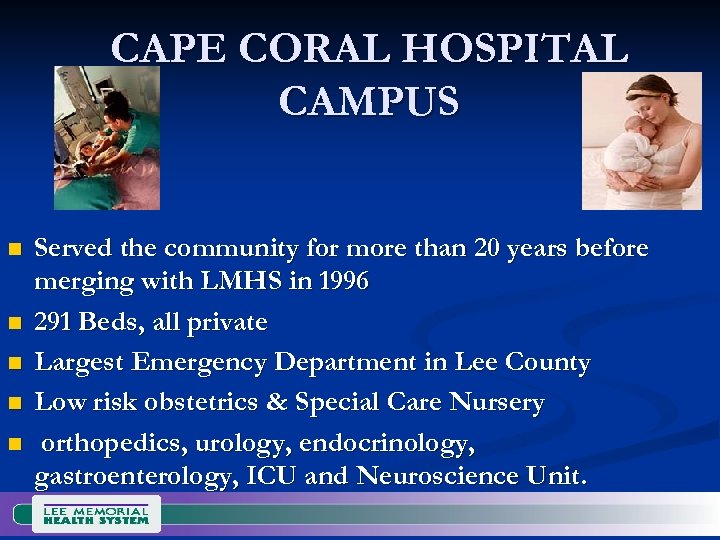 CAPE CORAL HOSPITAL CAMPUS

- Served the community for more than 20 years before merging with LMHS in 1996
- 291 Beds, all private
- Largest Emergency Department in Lee County
- Low risk obstetrics & Special Care Nursery
- orthopedics, urology, endocrinology, gastroenterology, ICU and Neuroscience Unit.

LEE MEMORIAL HEALTH SYSTEM